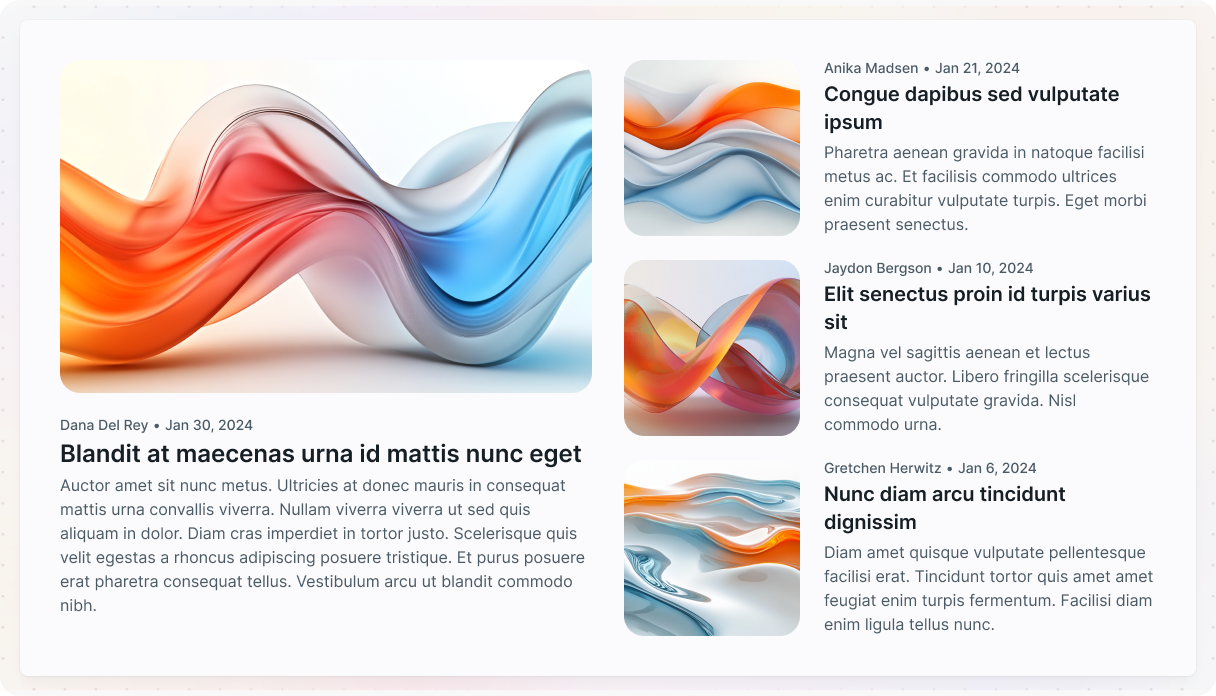 Dana Del Rey • Jan 30, 2024

Blandit at maecenas urna id mattis nunc eget

Auctor amet sit nunc metus. Ultricies at donec mauris in consequat mattis urna convallis viverra. Nullam viverra viverra ut sed quis aliquam in dolor. Diam cras imperdiet in tortor justo. Scelerisque quis velit egestas a rhoncus adipiscing posuere tristique. Et purus posuere erat pharetra consequat tellus. Vestibulum arcu ut blandit commodo nibh.

Anika Madsen • Jan 21, 2024

Congue dapibus sed vulputate ipsum

Pharetra aenean gravida in natoque facilisi metus ac. Et facilisis commodo ultrices enim curabitur vulputate turpis. Eget morbi praesent senectus.

Jaydon Bergson • Jan 10, 2024

Elit senectus proin id turpis varius sit

Magna vel sagittis aenean et lectus praesent auctor. Libero fringilla scelerisque consequat vulputate gravida. Nisl commodo urna.

Gretchen Herwitz • Jan 6, 2024

Nunc diam arcu tincidunt dignissim

Diam amet quisque vulputate pellentesque facilisi erat. Tincidunt tortor quis amet amet feugiat enim turpis fermentum. Facilisi diam enim ligula tellus nunc.